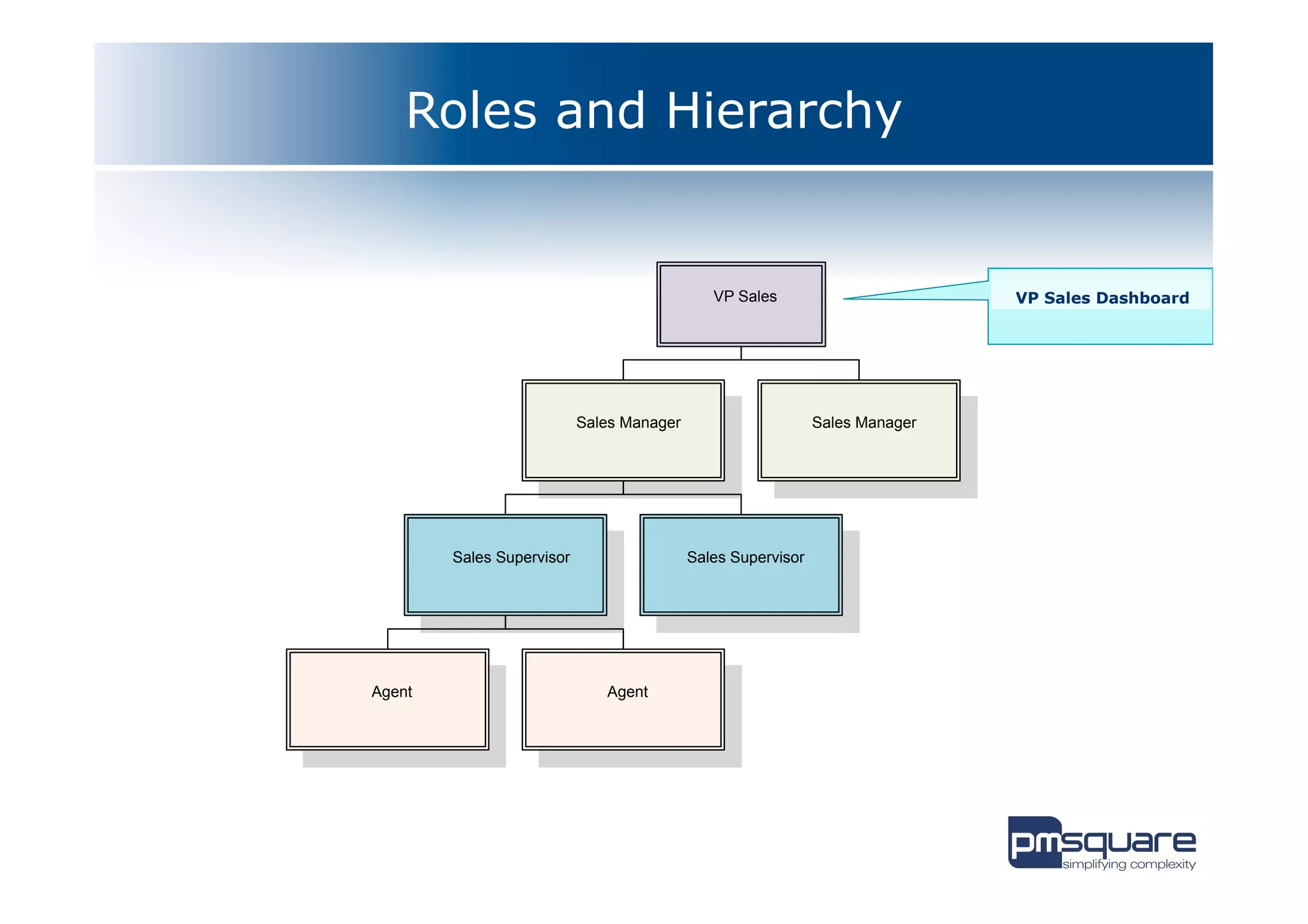 Roles and Hierarchy

VP Sales

VP Sales Dashboard

Sales Manager

Sales Manager

Sales Supervisor

Sales Supervisor

Agent

Agent

pmsquare
simplifying complexity